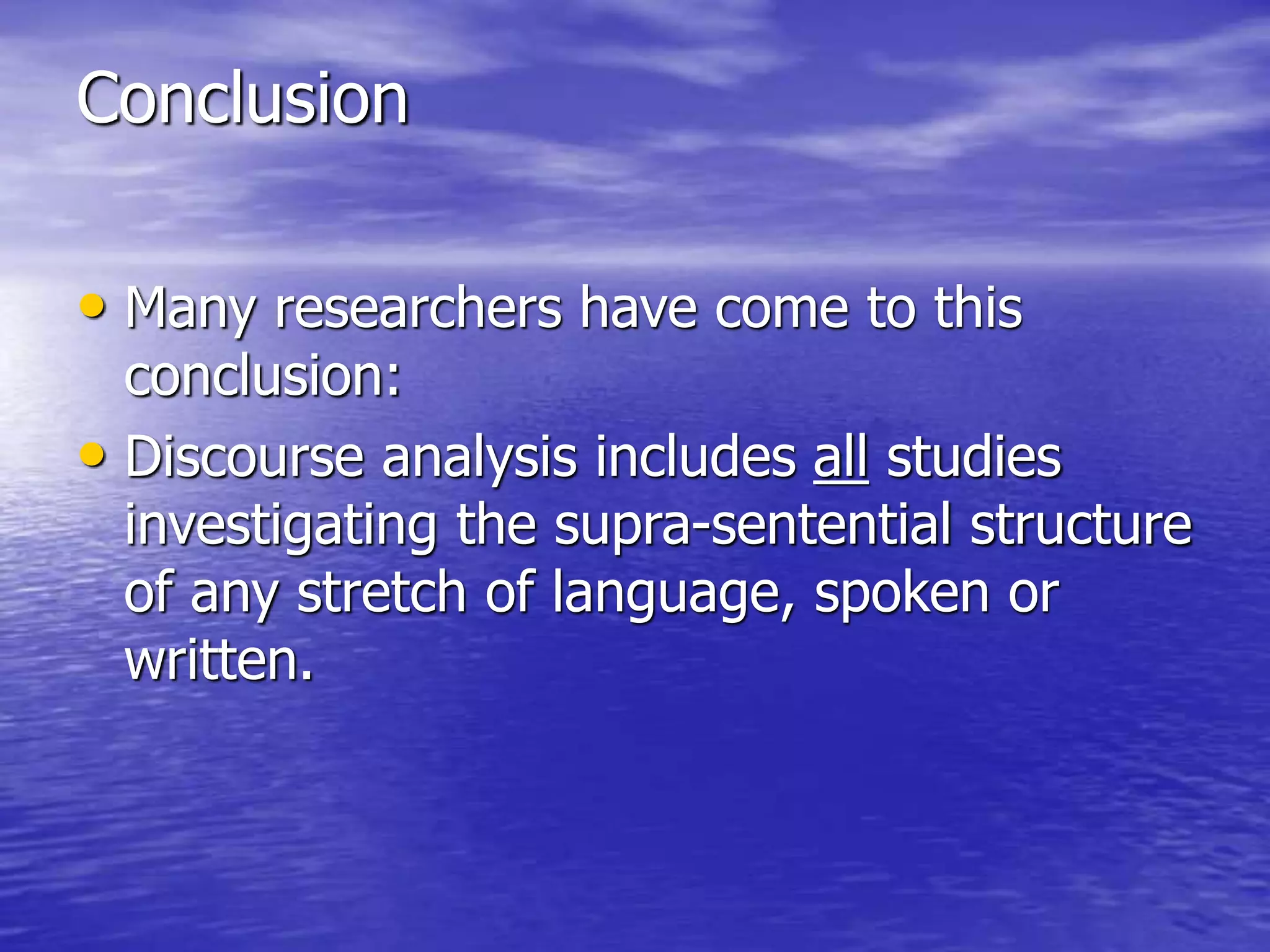 Conclusion

• Many researchers have come to this conclusion:

• Discourse analysis includes all studies investigating the supra-sentential structure of any stretch of language, spoken or written.